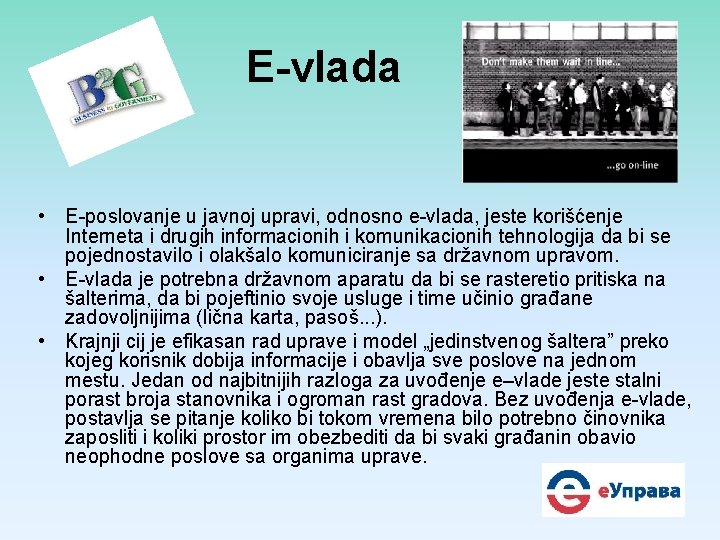 B2G
BUSINESS TO GOVERNMENT

E-vlada

Don't make them wait in line...

...go on-line

• E-poslovanje u javnoj upravi, odnosno e-vlada, jeste korišćenje Interneta i drugih informacionih i komunikacionih tehnologija da bi se pojednostavilo i olakšalo komuniciranje sa državnom upravom.
• E-vlada je potrebna državnom aparatu da bi se rasteretio pritiska na šalterima, da bi pojeftinio svoje usluge i time učinio građane zadovoljnijima (lična karta, pasoš...).
• Krajnji cij je efikasan rad uprave i model „jedinstvenog šaltera” preko kojeg korisnik dobija informacije i obavlja sve poslove na jednom mestu. Jedan od najbitnijih razloga za uvođenje e–vlade jeste stalni porast broja stanovnika i ogroman rast gradova. Bez uvođenja e-vlade, postavlja se pitanje koliko bi tokom vremena bilo potrebno činovnika zaposliti i koliki prostor im obezbediti da bi svaki građanin obavio neophodne poslove sa organima uprave.

eУправа